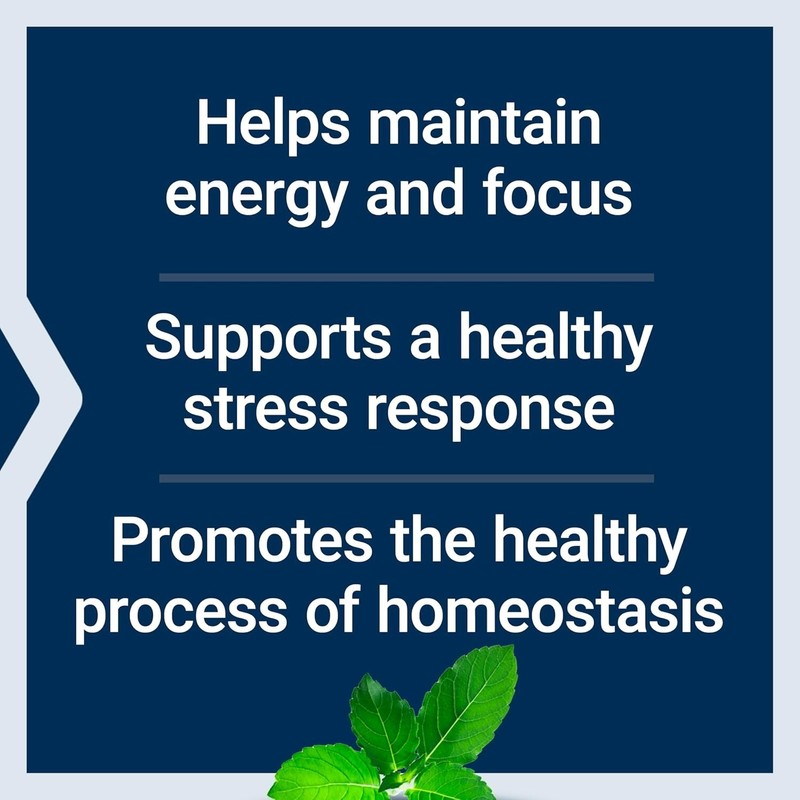 Helps maintain energy and focus

Supports a healthy stress response

Promotes the healthy process of homeostasis